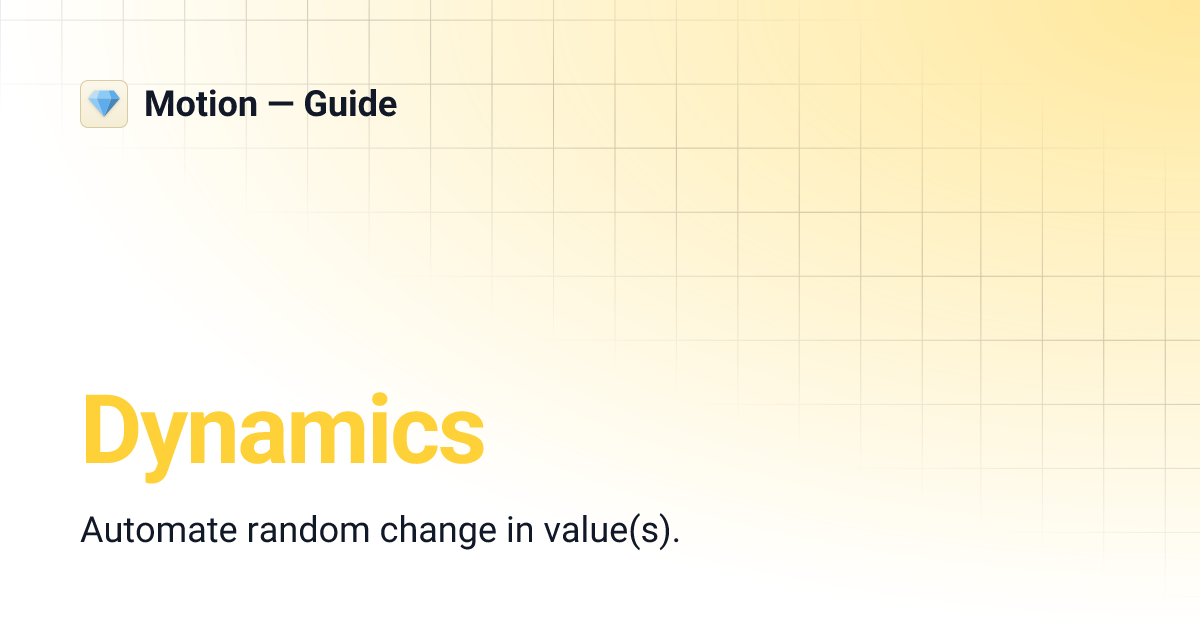 Motion — Guide

Dynamics

Automate random change in value(s).